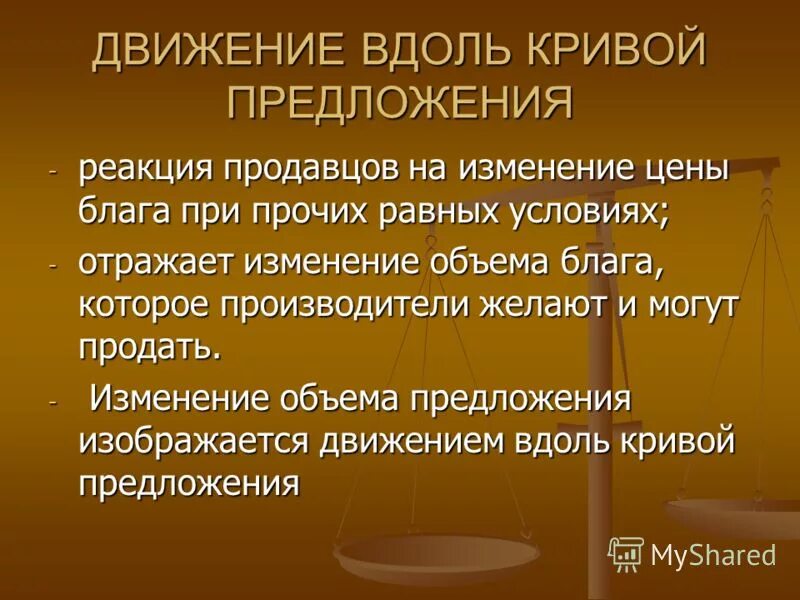 ДВИЖЕНИЕ ВДОЛЬ КРИВОЙ ПРЕДЛОЖЕНИЯ

- реакция продавцов на изменение цены блага при прочих равных условиях;
- отражает изменение объема блага, которое производители желают и могут продать.
- Изменение объема предложения изображается движением вдоль кривой предложения

MyShared